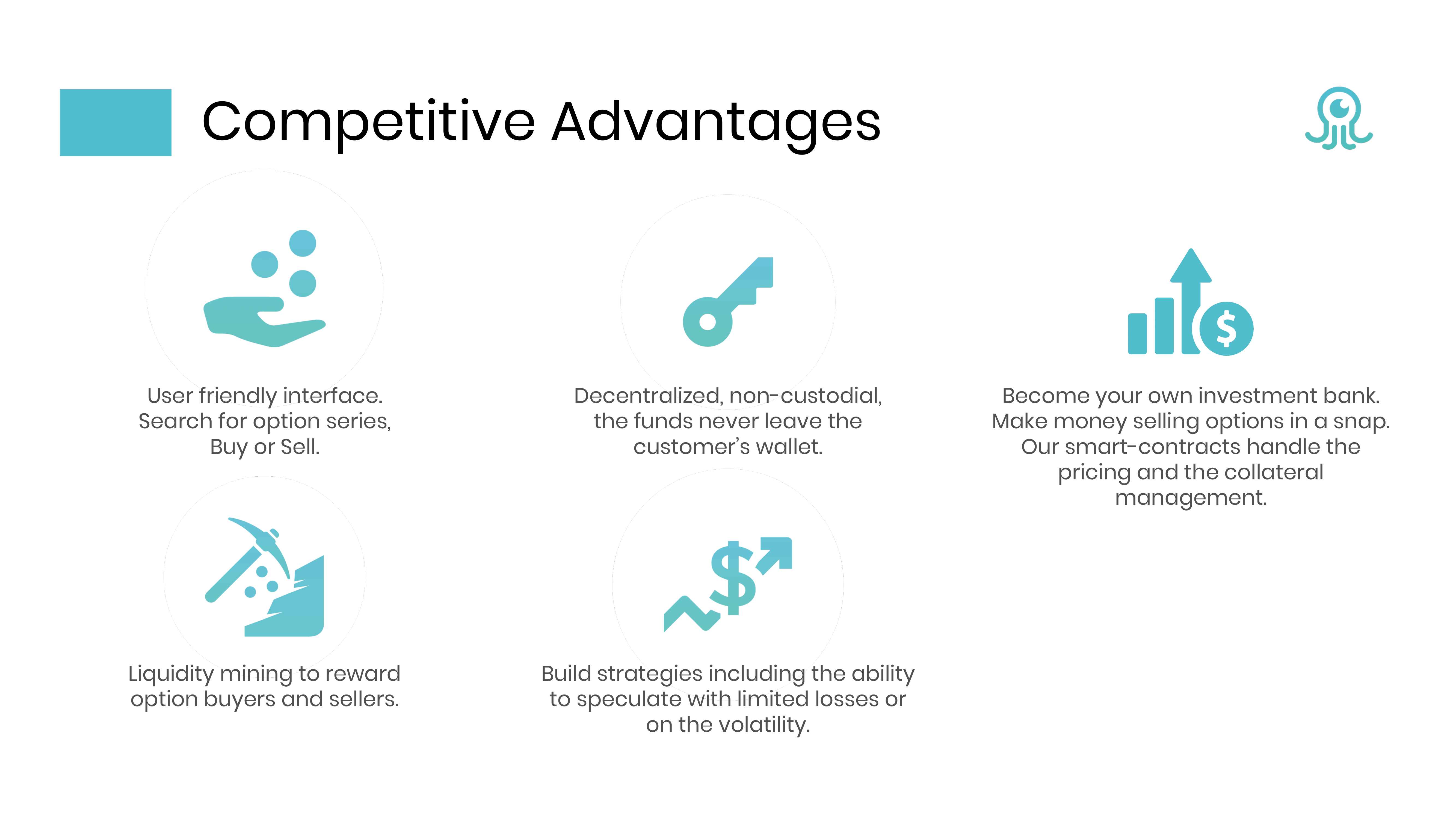 Competitive Advantages

User friendly interface. Search for option series, Buy or Sell.

Decentralized, non-custodial, the funds never leave the customer's wallet.

Become your own investment bank. Make money selling options in a snap. Our smart-contracts handle the pricing and the collateral management.

Liquidity mining to reward option buyers and sellers.

Build strategies including the ability to speculate with limited losses or on the volatility.